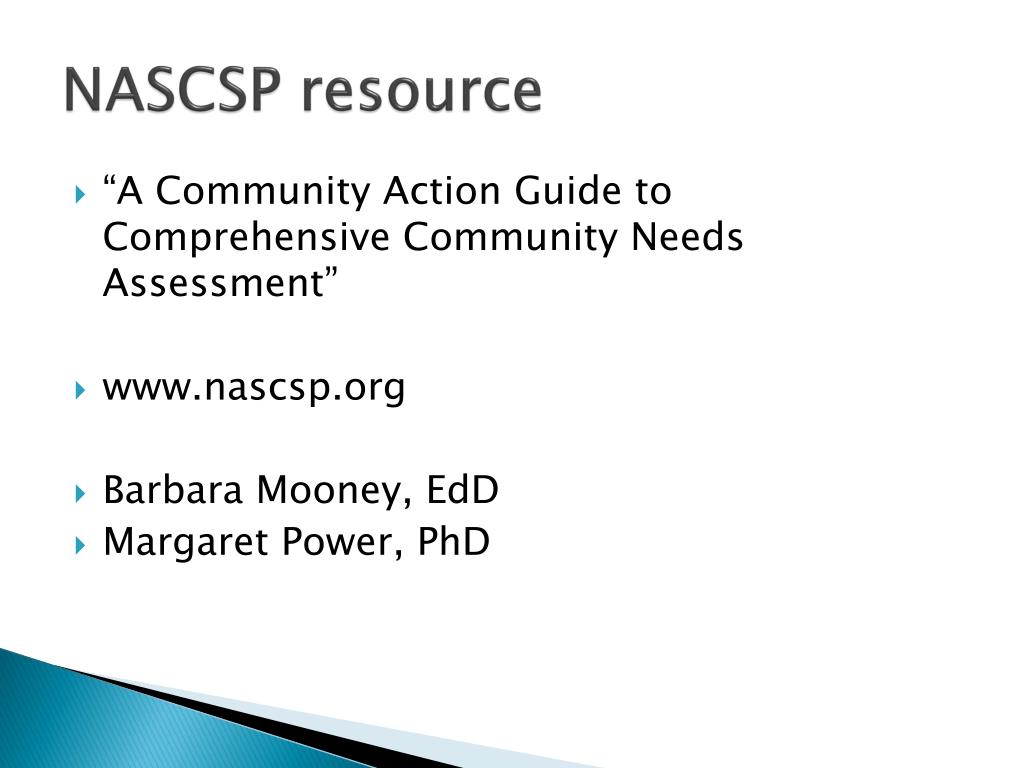 NASCSP resource

“A Community Action Guide to Comprehensive Community Needs Assessment”

www.nascsp.org

Barbara Mooney, EdD
Margaret Power, PhD